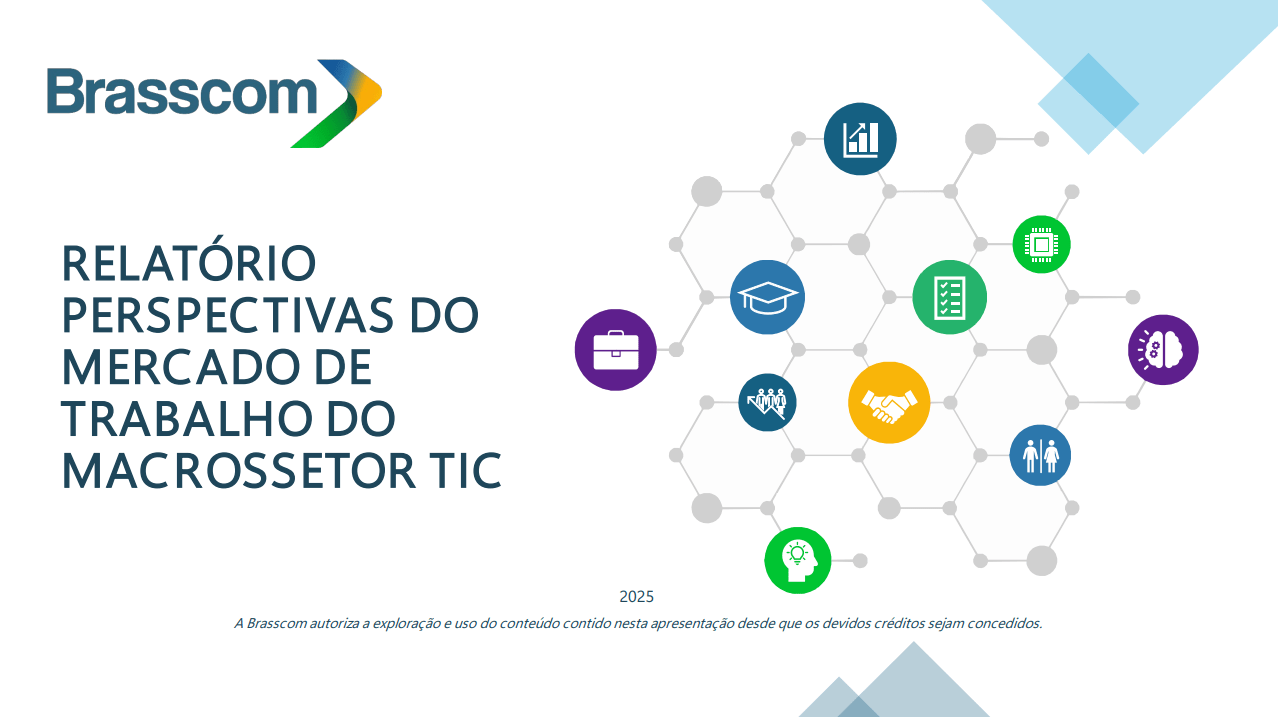 Brasscom

RELATÓRIO PERSPECTIVAS DO MERCADO DE TRABALHO DO MACROSSETOR TIC

2025

A Brasscom autoriza a exploração e uso do conteúdo contido nesta apresentação desde que os devidos créditos sejam concedidos.